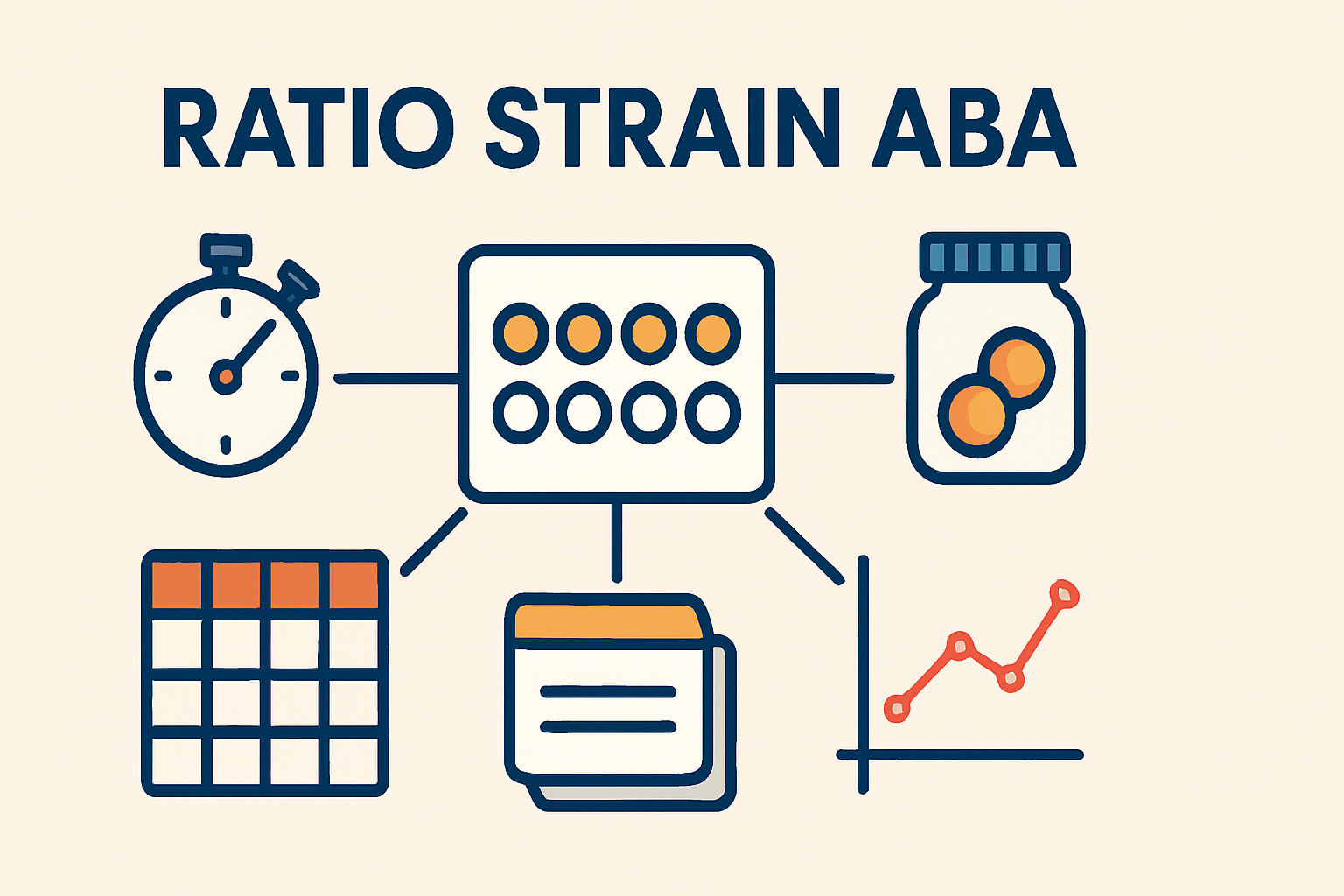 RATIO STRAIN ABA